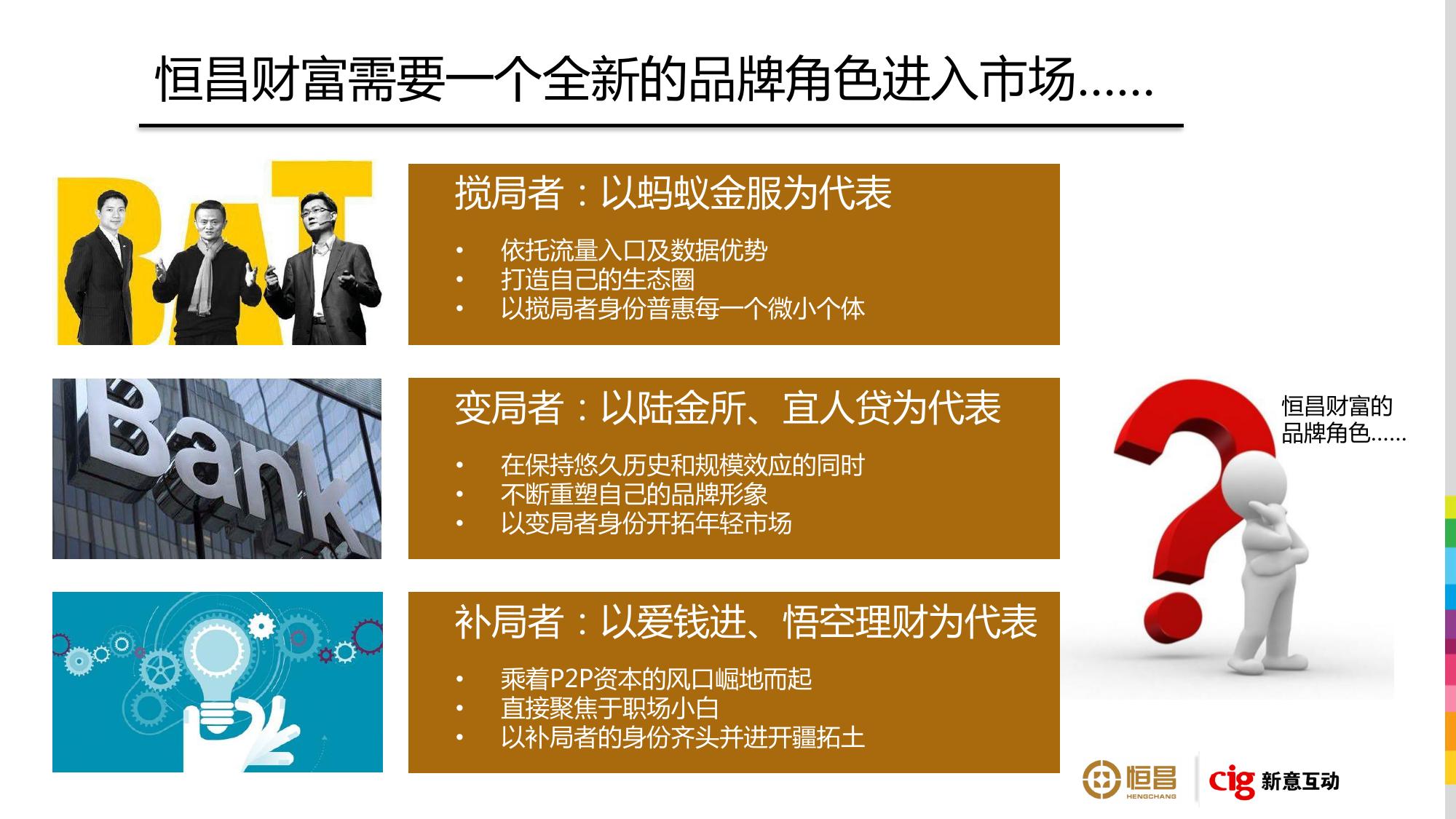 恒昌财富需要一个全新的品牌角色进入市场……

BAT

搅局者：以蚂蚁金服为代表

• 依托流量入口及数据优势
• 打造自己的生态圈
• 以搅局者身份普惠每一个微小个体

Bank

变局者：以陆金所、宜人贷为代表

• 在保持悠久历史和规模效应的同时
• 不断重塑自己的品牌形象
• 以变局者身份开拓年轻市场

补局者：以爱钱进、悟空理财为代表

• 乘着P2P资本的风口崛地而起
• 直接聚焦于职场小白
• 以补局者的身份齐头并进开疆拓土

恒昌财富的品牌角色……

恒昌 HENGCHANG

cig 新意互动